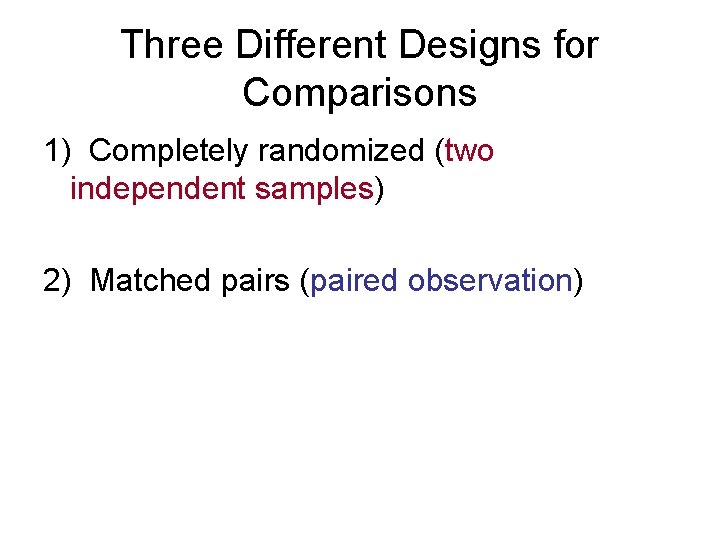 Three Different Designs for Comparisons

1) Completely randomized (two independent samples)

2) Matched pairs (paired observation)